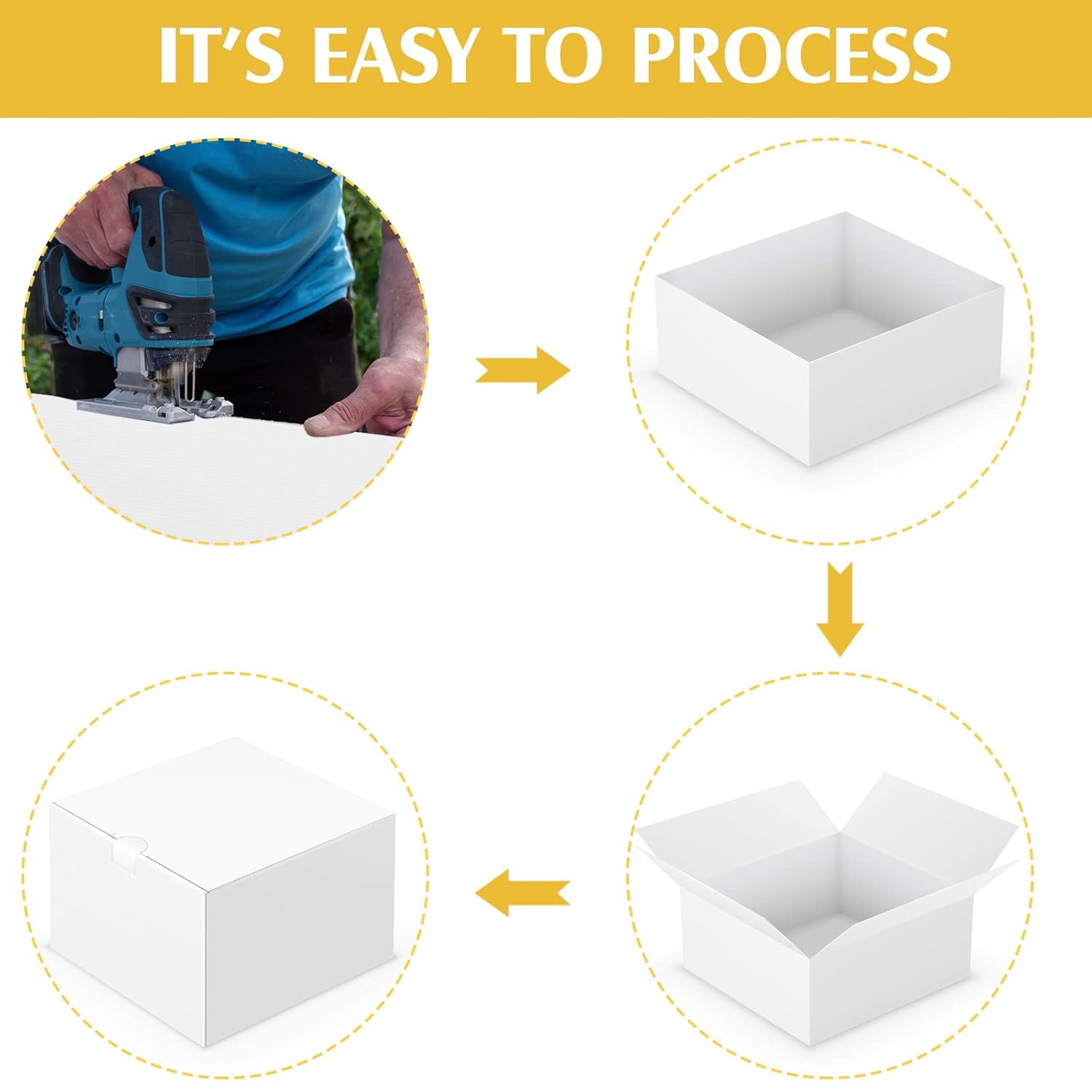 IT'S EASY TO PROCESS